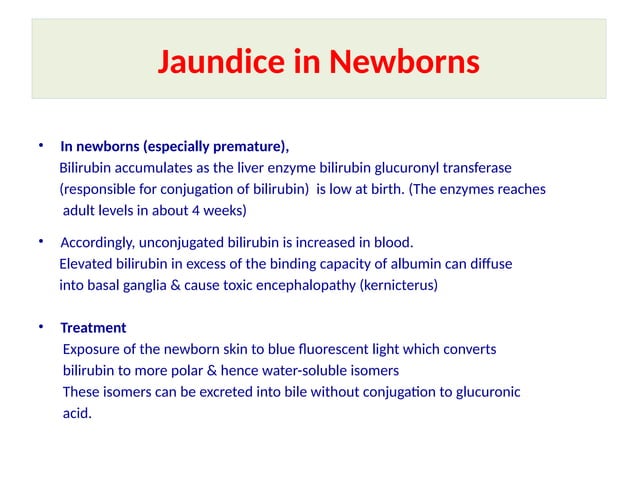 Jaundice in Newborns

• In newborns (especially premature),
Bilirubin accumulates as the liver enzyme bilirubin glucuronyl transferase (responsible for conjugation of bilirubin) is low at birth. (The enzymes reaches adult levels in about 4 weeks)

• Accordingly, unconjugated bilirubin is increased in blood.
Elevated bilirubin in excess of the binding capacity of albumin can diffuse into basal ganglia & cause toxic encephalopathy (kernicterus)

• Treatment
Exposure of the newborn skin to blue fluorescent light which converts bilirubin to more polar & hence water-soluble isomers
These isomers can be excreted into bile without conjugation to glucuronic acid.